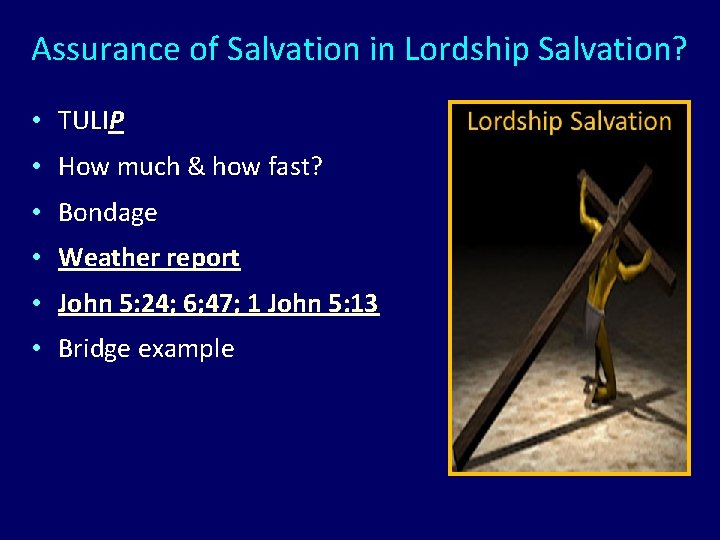 Assurance of Salvation in Lordship Salvation?

• TULIP
• How much & how fast?
• Bondage
• Weather report
• John 5:24; 6;47; 1 John 5:13
• Bridge example

Lordship Salvation